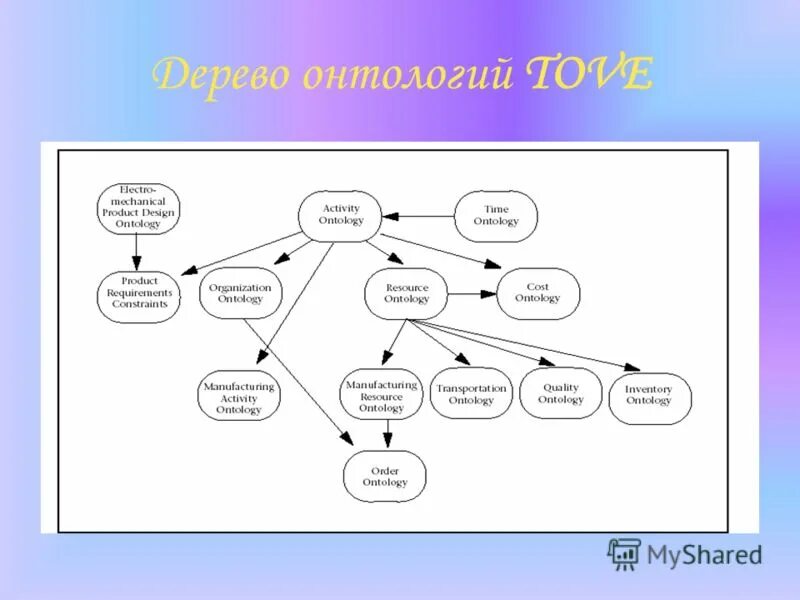 Дерево онтологий TOVE

Electro-mechanical Product Design Ontology

Activity Ontology

Time Ontology

Product Requirements Constraints

Organization Ontology

Resource Ontology

Cost Ontology

Manufacturing Activity Ontology

Manufacturing Resource Ontology

Transportation Ontology

Quality Ontology

Inventory Ontology

Order Ontology

MyShared